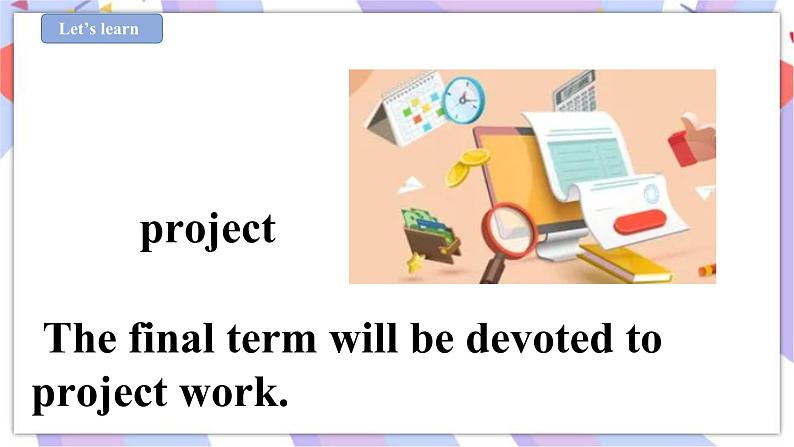 Let's learn

project

The final term will be devoted to project work.